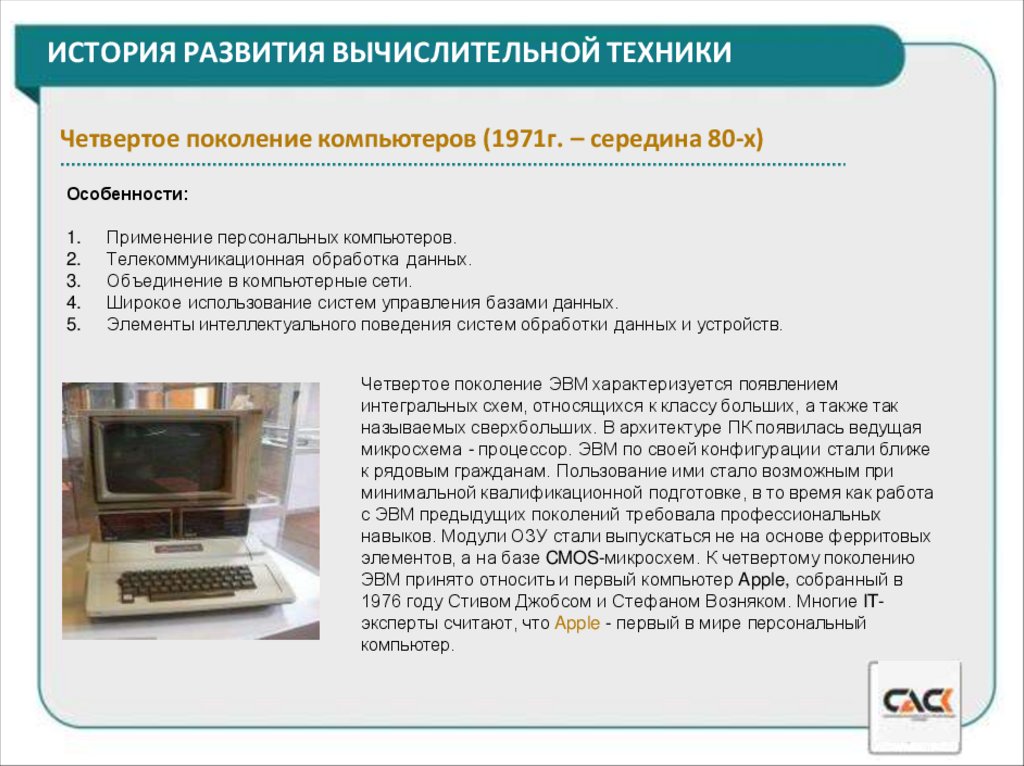 ИСТОРИЯ РАЗВИТИЯ ВЫЧИСЛИТЕЛЬНОЙ ТЕХНИКИ

Четвертое поколение компьютеров (1971г. – середина 80-х)

Особенности:

1. Применение персональных компьютеров.
2. Телекоммуникационная обработка данных.
3. Объединение в компьютерные сети.
4. Широкое использование систем управления базами данных.
5. Элементы интеллектуального поведения систем обработки данных и устройств.

Четвертое поколение ЭВМ характеризуется появлением интегральных схем, относящихся к классу больших, а также так называемых сверхбольших. В архитектуре ПК появилась ведущая микросхема - процессор. ЭВМ по своей конфигурации стали ближе к рядовым гражданам. Пользование ими стало возможным при минимальной квалификационной подготовке, в то время как работа с ЭВМ предыдущих поколений требовала профессиональных навыков. Модули ОЗУ стали выпускаться не на основе ферритовых элементов, а на базе CMOS-микросхем. К четвертому поколению ЭВМ принято относить и первый компьютер Apple, собранный в 1976 году Стивом Джобсом и Стефаном Возняком. Многие IT-эксперты считают, что Apple - первый в мире персональный компьютер.

САСК